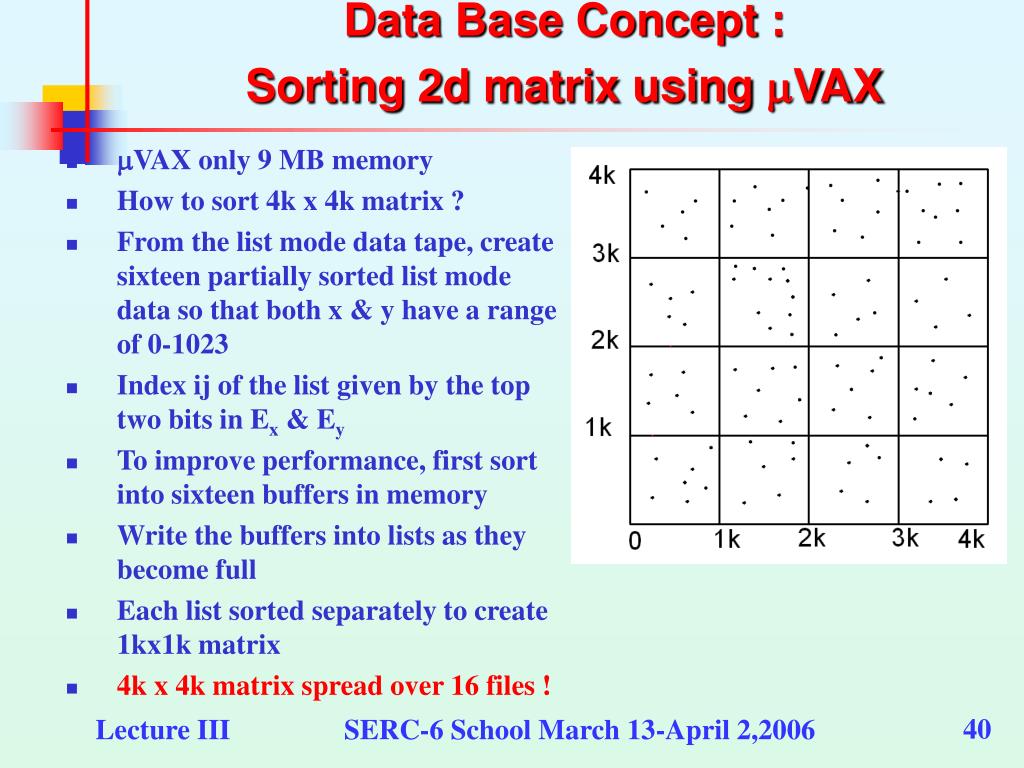 Data Base Concept :
Sorting 2d matrix using $\mu$VAX

- $\mu$VAX only 9 MB memory
- How to sort 4k x 4k matrix ?
- From the list mode data tape, create sixteen partially sorted list mode data so that both x & y have a range of 0-1023
- Index ij of the list given by the top two bits in $E_x$ & $E_y$
- To improve performance, first sort into sixteen buffers in memory
- Write the buffers into lists as they become full
- Each list sorted separately to create 1kx1k matrix
- 4k x 4k matrix spread over 16 files !

4k
3k
2k
1k
0
1k
2k
3k
4k

Lecture III
SERC-6 School March 13-April 2,2006
40